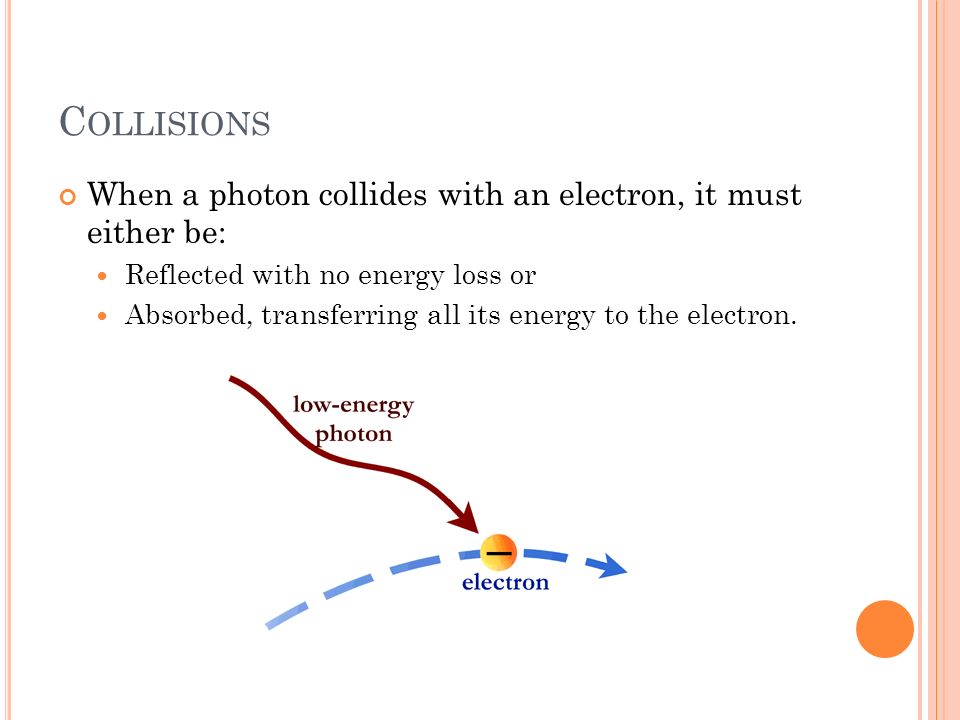 COLLISIONS

When a photon collides with an electron, it must either be:

Reflected with no energy loss or

Absorbed, transferring all its energy to the electron.

low-energy photon

−

electron